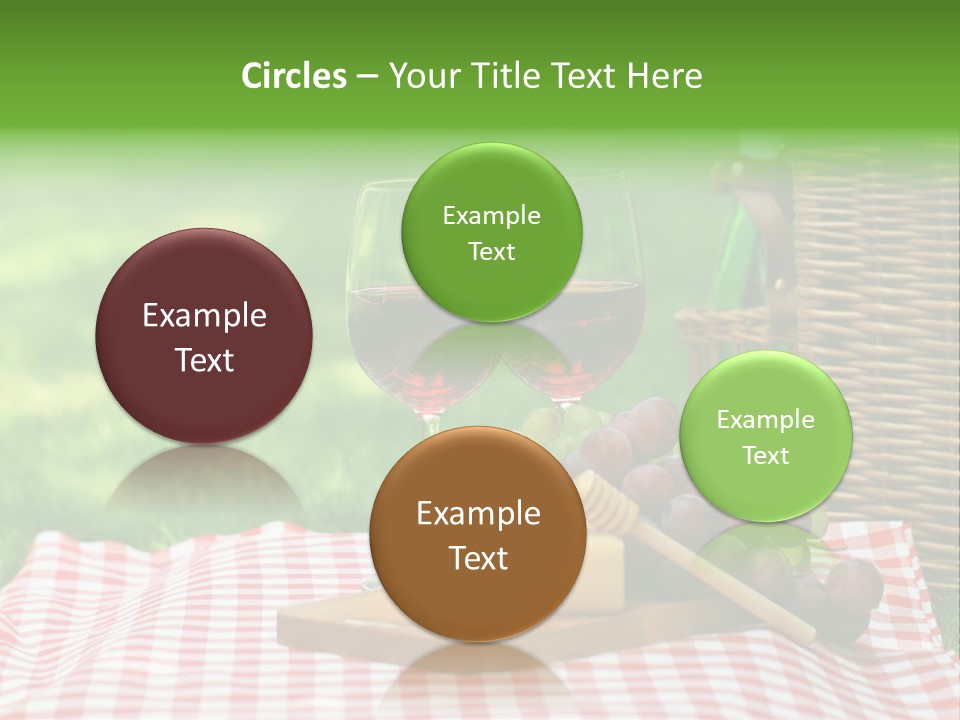 Circles – Your Title Text Here

Example Text

Example Text

Example Text

Example Text